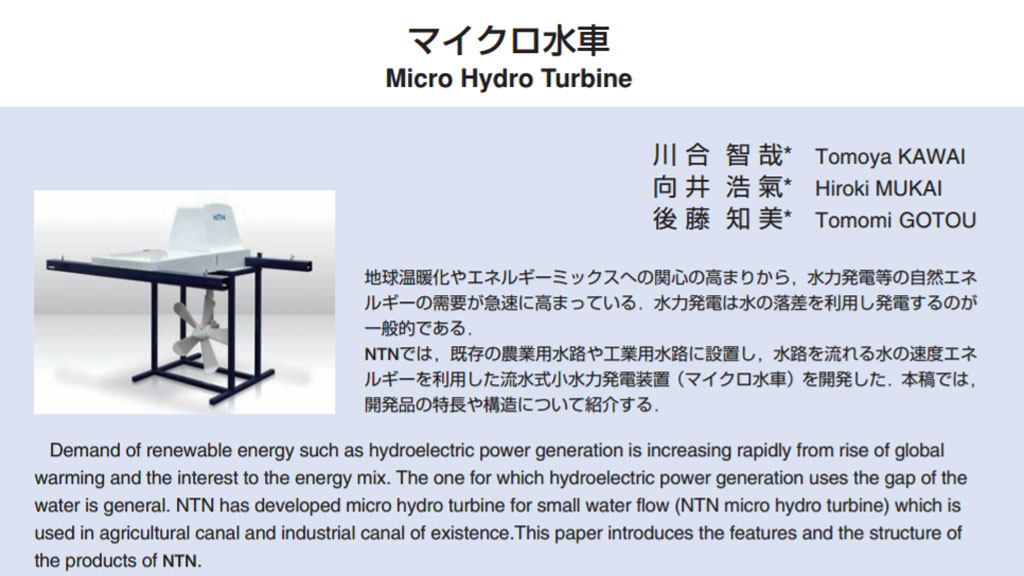 マイクロ水車
Micro Hydro Turbine

川合 智哉* Tomoya KAWAI
向井 浩氣* Hiroki MUKAI
後藤 知美* Tomomi GOTOU

NTN

地球温暖化やエネルギーミックスへの関心の高まりから，水力発電等の自然エネルギーの需要が急速に高まっている．水力発電は水の落差を利用し発電するのが一般的である．
NTNでは，既存の農業用水路や工業用水路に設置し，水路を流れる水の速度エネルギーを利用した流水式小水力発電装置（マイクロ水車）を開発した．本稿では，開発品の特長や構造について紹介する．

Demand of renewable energy such as hydroelectric power generation is increasing rapidly from rise of global warming and the interest to the energy mix. The one for which hydroelectric power generation uses the gap of the water is general. NTN has developed micro hydro turbine for small water flow (NTN micro hydro turbine) which is used in agricultural canal and industrial canal of existence.This paper introduces the features and the structure of the products of NTN.